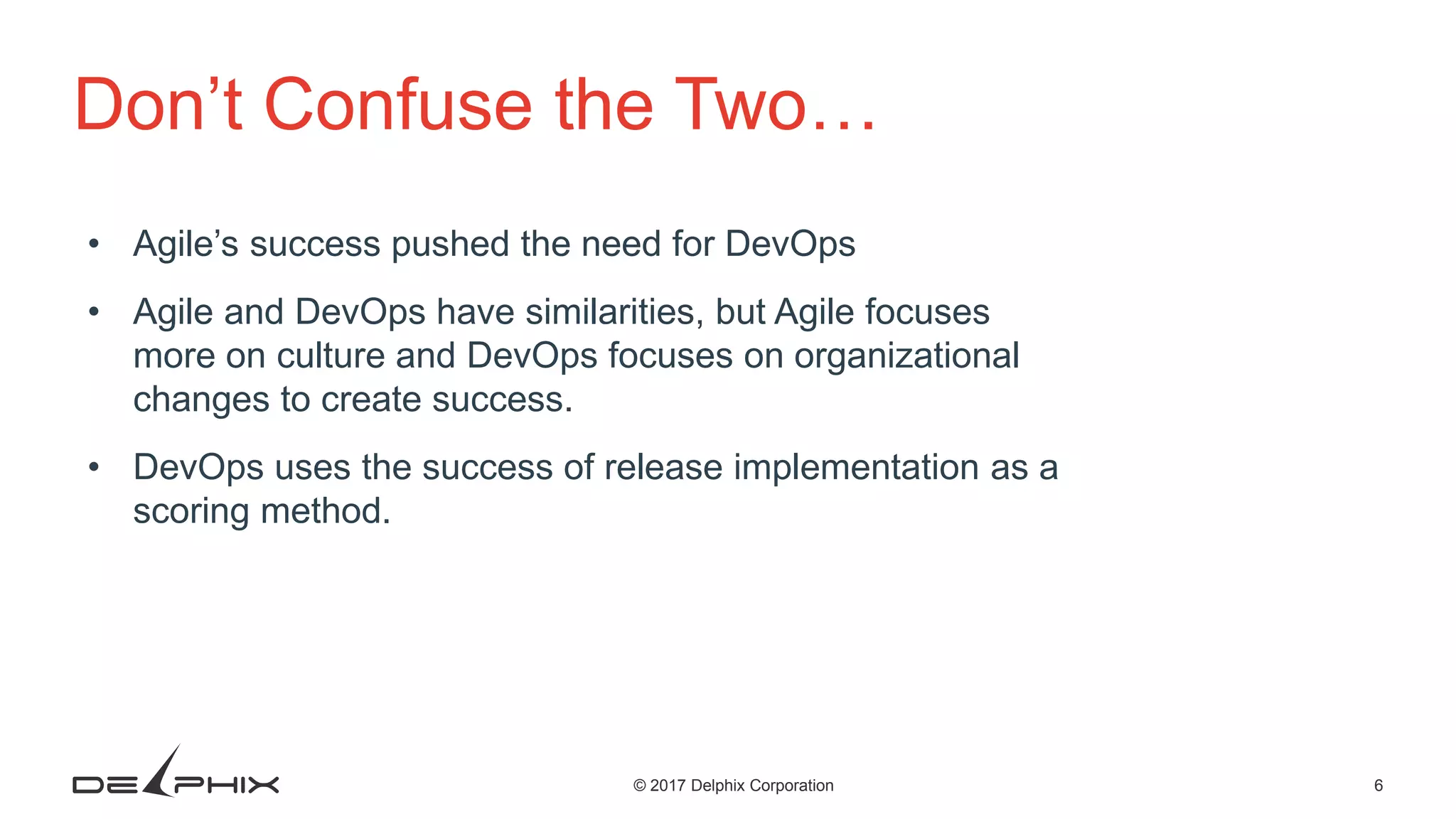 Don’t Confuse the Two…

• Agile’s success pushed the need for DevOps

• Agile and DevOps have similarities, but Agile focuses more on culture and DevOps focuses on organizational changes to create success.

• DevOps uses the success of release implementation as a scoring method.

DELPHIX

© 2017 Delphix Corporation

6